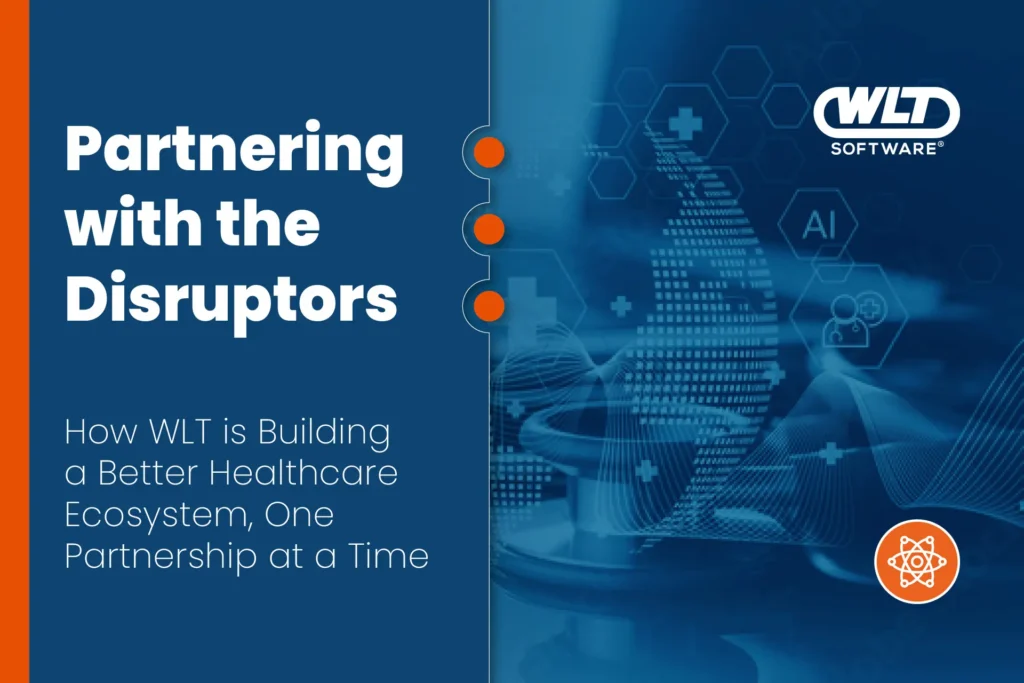 Partnering with the Disruptors

How WLT is Building a Better Healthcare Ecosystem, One Partnership at a Time

WLT SOFTWARE®

AI